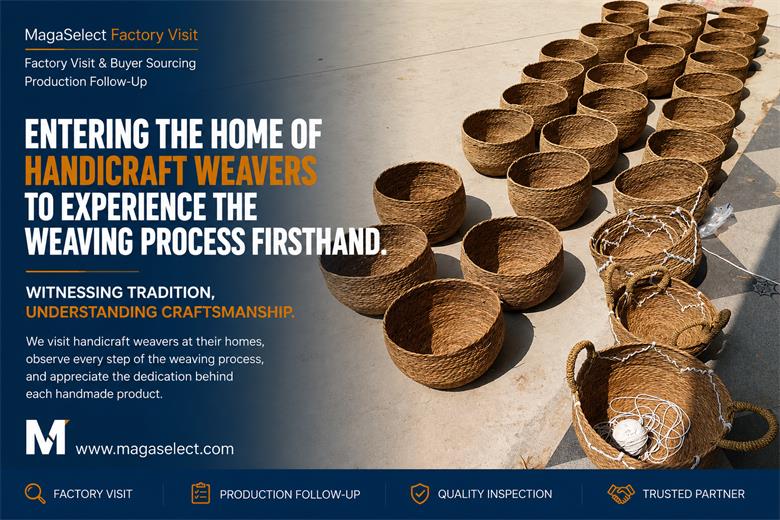 MagaSelect Factory Visit

Factory Visit & Buyer Sourcing
Production Follow-Up

ENTERING THE HOME OF HANDICRAFT WEAVERS TO EXPERIENCE THE WEAVING PROCESS FIRSTHAND.

WITNESSING TRADITION, UNDERSTANDING CRAFTSMANSHIP.

We visit handicraft weavers at their homes, observe every step of the weaving process, and appreciate the dedication behind each handmade product.

M

www.magaselect.com

FACTORY VISIT

PRODUCTION FOLLOW-UP

QUALITY INSPECTION

TRUSTED PARTNER